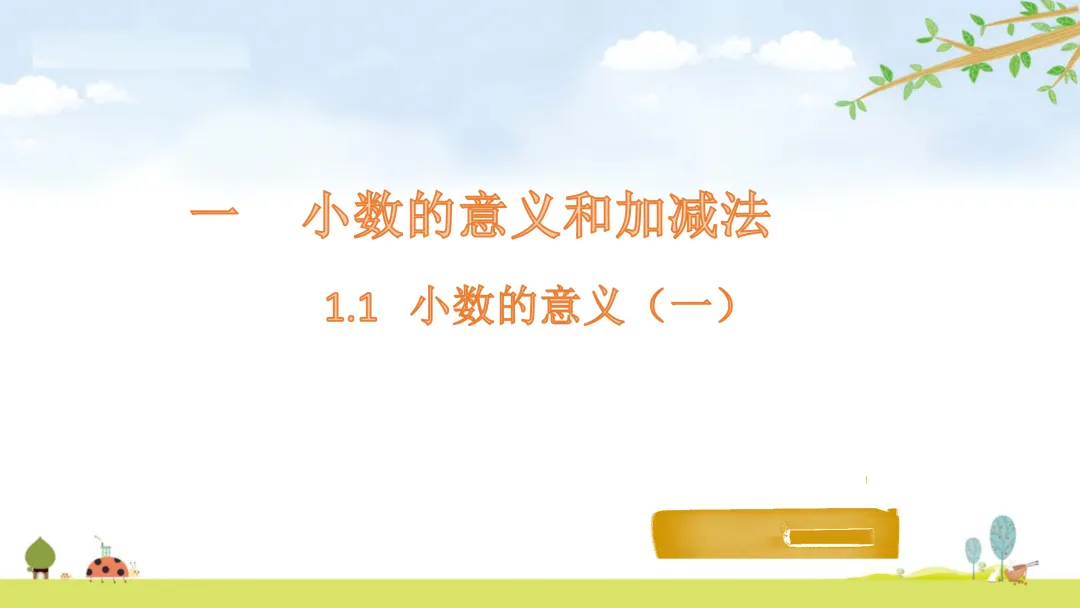 一　小数的意义和加减法

1.1　小数的意义（一）